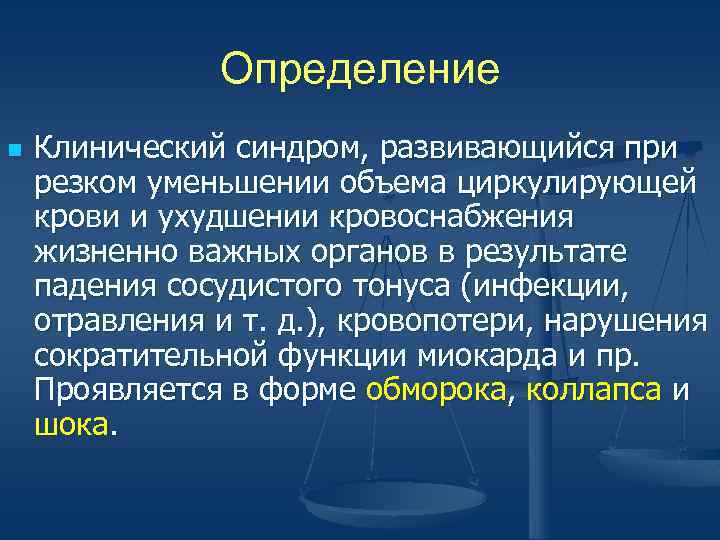 Определение

Клинический синдром, развивающийся при резком уменьшении объема циркулирующей крови и ухудшении кровоснабжения жизненно важных органов в результате падения сосудистого тонуса (инфекции, отравления и т. д.), кровопотери, нарушения сократительной функции миокарда и пр. Проявляется в форме обморока, коллапса и шока.